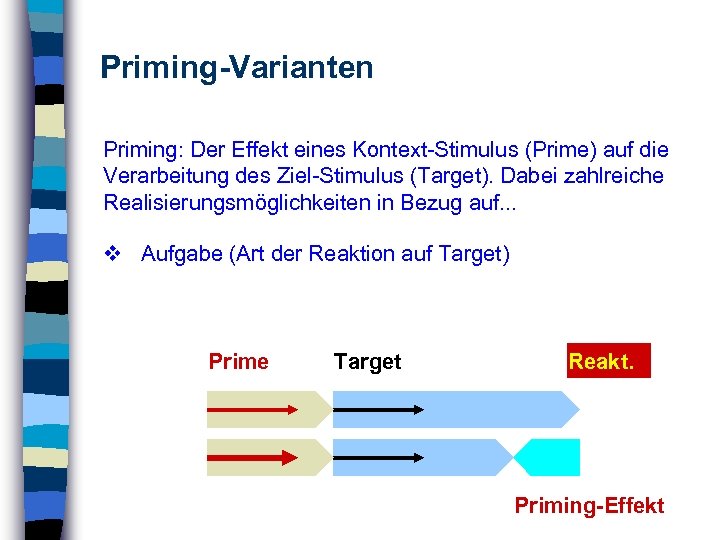 Priming-Varianten

Priming: Der Effekt eines Kontext-Stimulus (Prime) auf die Verarbeitung des Ziel-Stimulus (Target). Dabei zahlreiche Realisierungsmöglichkeiten in Bezug auf...

❖ Aufgabe (Art der Reaktion auf Target)

Prime

Target

Reakt.

Priming-Effekt